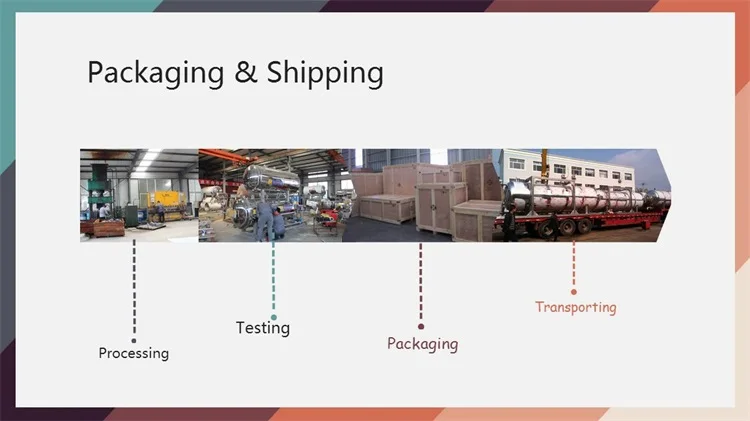 Packaging & Shipping

Processing

Testing

Packaging

Transporting